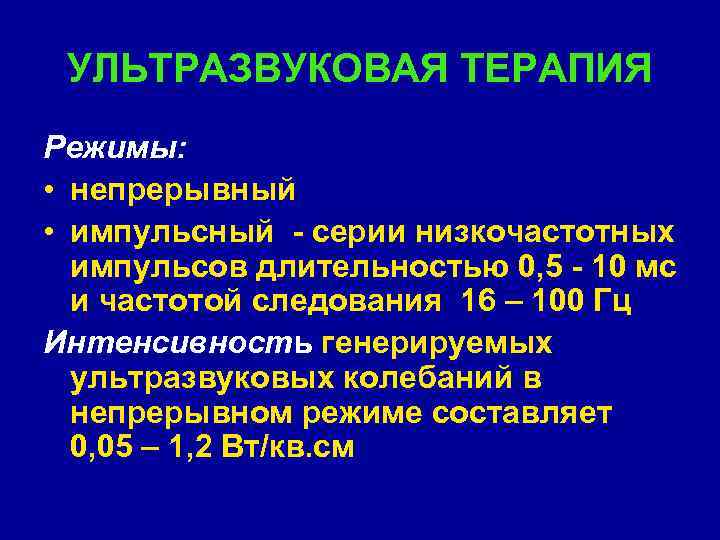 УЛЬТРАЗВУКОВАЯ ТЕРАПИЯ

Режимы:

• непрерывный
• импульсный - серии низкочастотных импульсов длительностью 0,5 - 10 мс и частотой следования 16 – 100 Гц

Интенсивность генерируемых ультразвуковых колебаний в непрерывном режиме составляет 0,05 – 1,2 Вт/кв.см